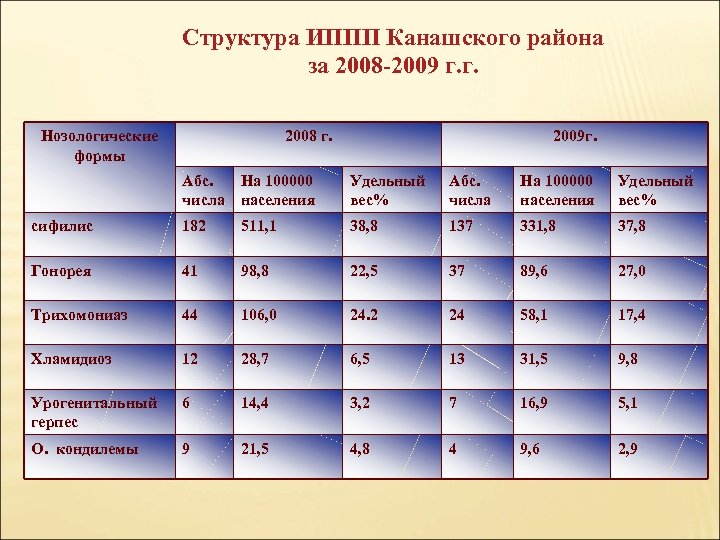 Структура ИППП Канашского района за 2008-2009 г.г.

| Нозологические формы | 2008 г. | | | 2009г. | | |
|---|---|---|---|---|---|---|
| | Абс. числа | На 100000 населения | Удельный вес% | Абс. числа | На 100000 населения | Удельный вес% |
| сифилис | 182 | 511,1 | 38,8 | 137 | 331,8 | 37,8 |
| Гонорея | 41 | 98,8 | 22,5 | 37 | 89,6 | 27,0 |
| Трихомониаз | 44 | 106,0 | 24.2 | 24 | 58,1 | 17,4 |
| Хламидиоз | 12 | 28,7 | 6,5 | 13 | 31,5 | 9,8 |
| Урогенитальный герпес | 6 | 14,4 | 3,2 | 7 | 16,9 | 5,1 |
| О. кондилемы | 9 | 21,5 | 4,8 | 4 | 9,6 | 2,9 |